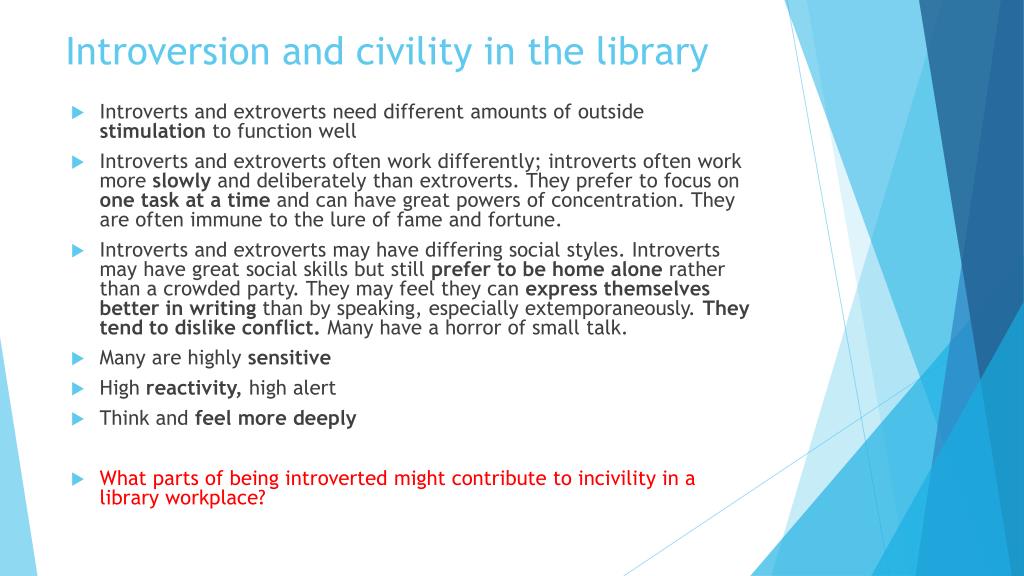 Introversion and civility in the library

Introverts and extroverts need different amounts of outside stimulation to function well

Introverts and extroverts often work differently; introverts often work more slowly and deliberately than extroverts. They prefer to focus on one task at a time and can have great powers of concentration. They are often immune to the lure of fame and fortune.

Introverts and extroverts may have differing social styles. Introverts may have great social skills but still prefer to be home alone rather than a crowded party. They may feel they can express themselves better in writing than by speaking, especially extemporaneously. They tend to dislike conflict. Many have a horror of small talk.

Many are highly sensitive

High reactivity, high alert

Think and feel more deeply

What parts of being introverted might contribute to incivility in a library workplace?